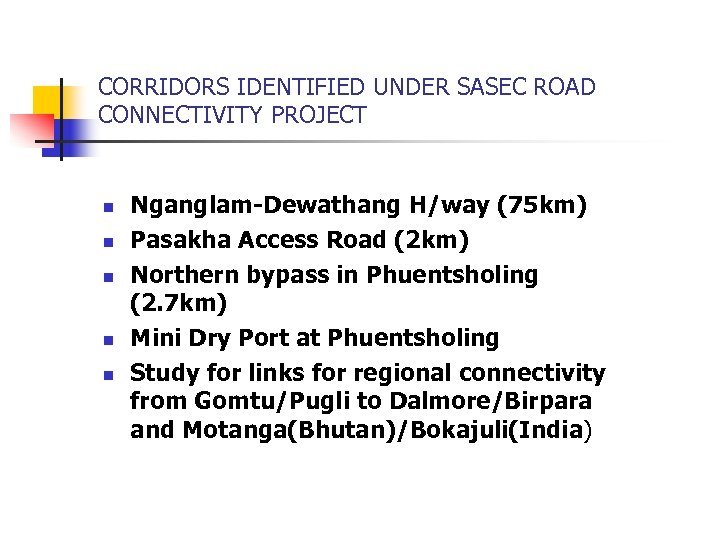 CORRIDORS IDENTIFIED UNDER SASEC ROAD CONNECTIVITY PROJECT

- Nganglam-Dewathang H/way (75km)
- Pasakha Access Road (2km)
- Northern bypass in Phuentsholing (2.7km)
- Mini Dry Port at Phuentsholing
- Study for links for regional connectivity from Gomtu/Pugli to Dalmore/Birpara and Motanga(Bhutan)/Bokajuli(India)